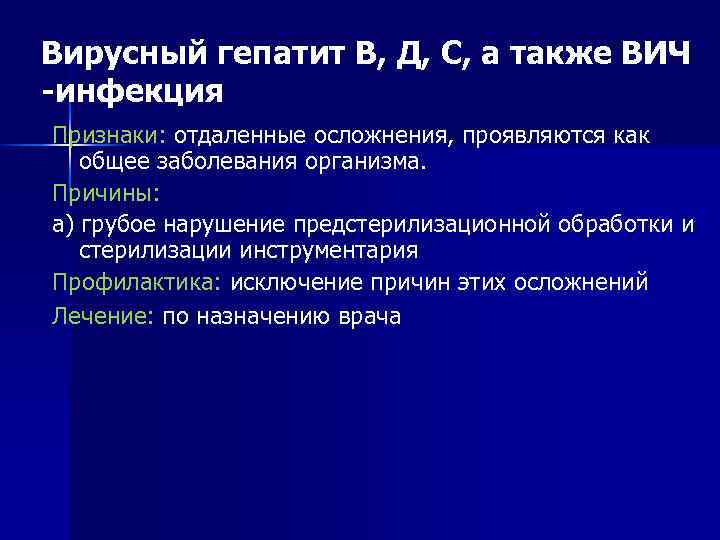 Вирусный гепатит В, Д, С, а также ВИЧ -инфекция

Признаки: отдаленные осложнения, проявляются как общее заболевания организма.

Причины:

а) грубое нарушение предстерилизационной обработки и стерилизации инструментария

Профилактика: исключение причин этих осложнений

Лечение: по назначению врача